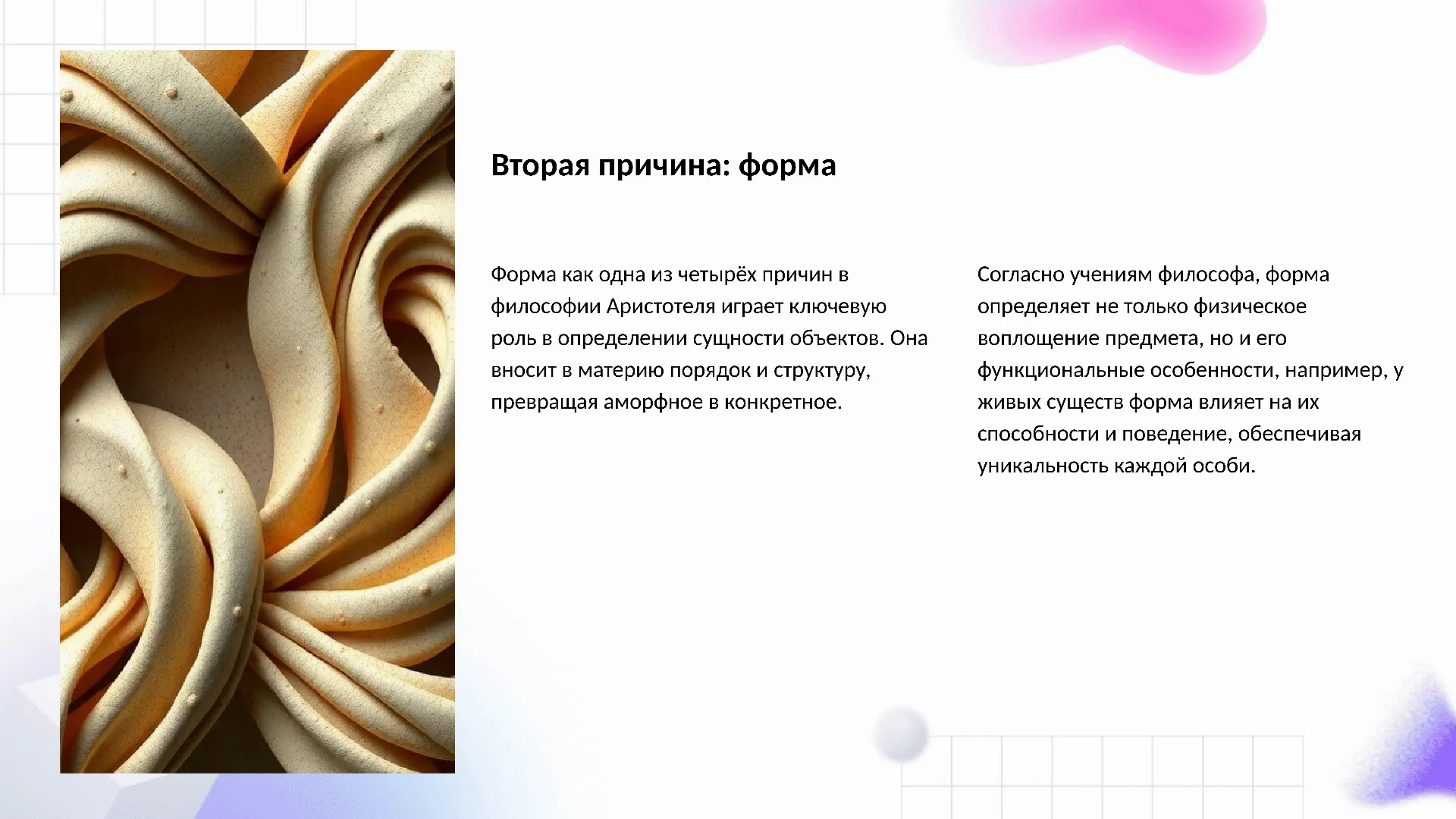 Вторая причина: форма

Форма как одна из четырёх причин в философии Аристотеля играет ключевую роль в определении сущности объектов. Она вносит в материю порядок и структуру, превращая аморфное в конкретное.

Согласно учениям философа, форма определяет не только физическое воплощение предмета, но и его функциональные особенности, например, у живых существ форма влияет на их способности и поведение, обеспечивая уникальность каждой особи.